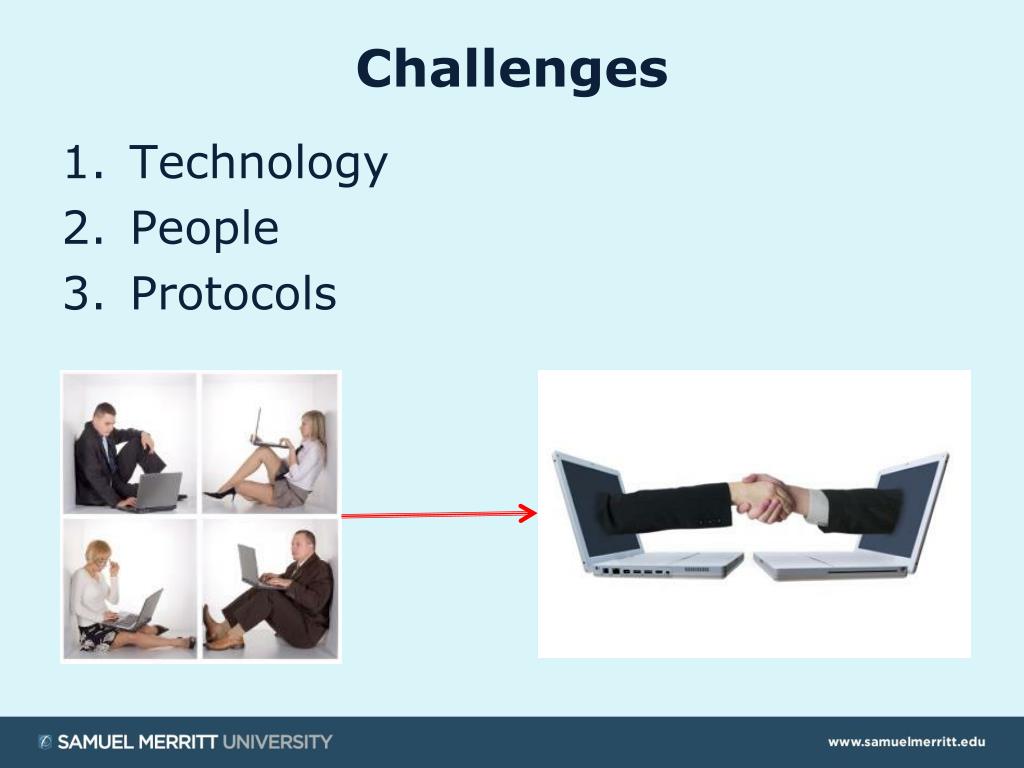 Challenges

1. Technology
2. People
3. Protocols

SAMUEL MERRITT UNIVERSITY

www.samuelmerritt.edu